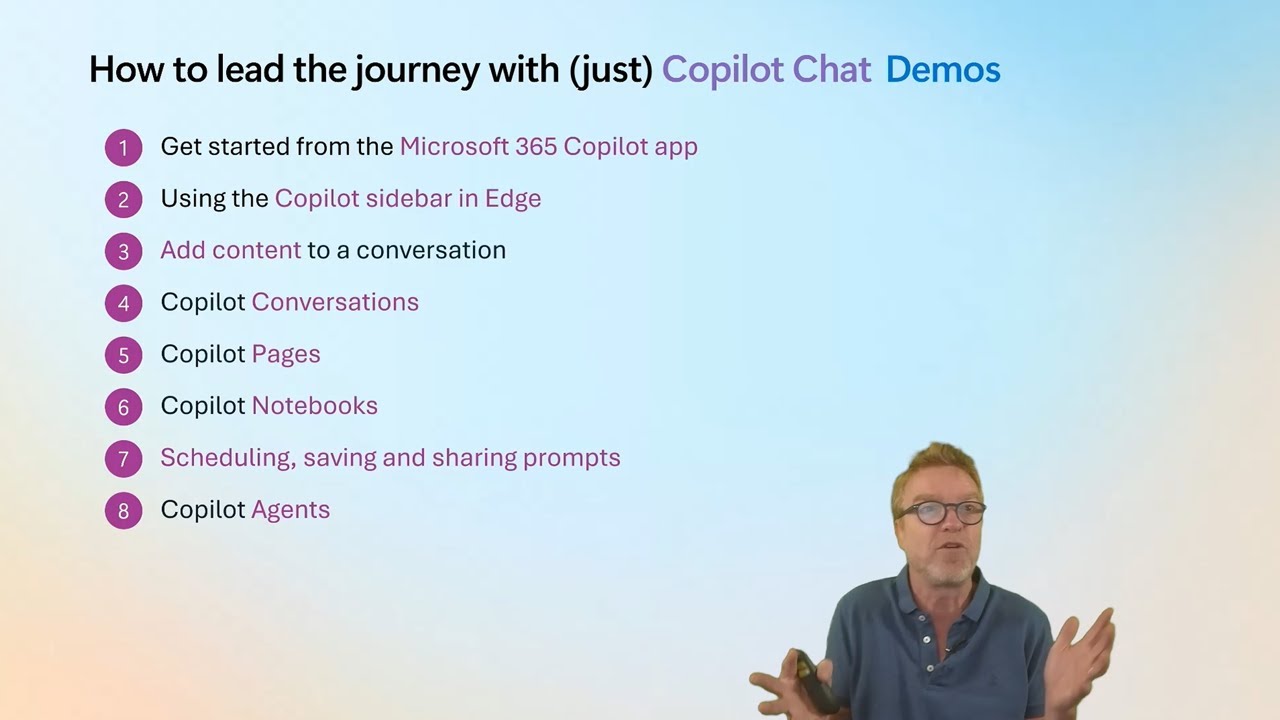 How to lead the journey with (just) Copilot Chat Demos

1 Get started from the Microsoft 365 Copilot app

2 Using the Copilot sidebar in Edge

3 Add content to a conversation

4 Copilot Conversations

5 Copilot Pages

6 Copilot Notebooks

7 Scheduling, saving and sharing prompts

8 Copilot Agents